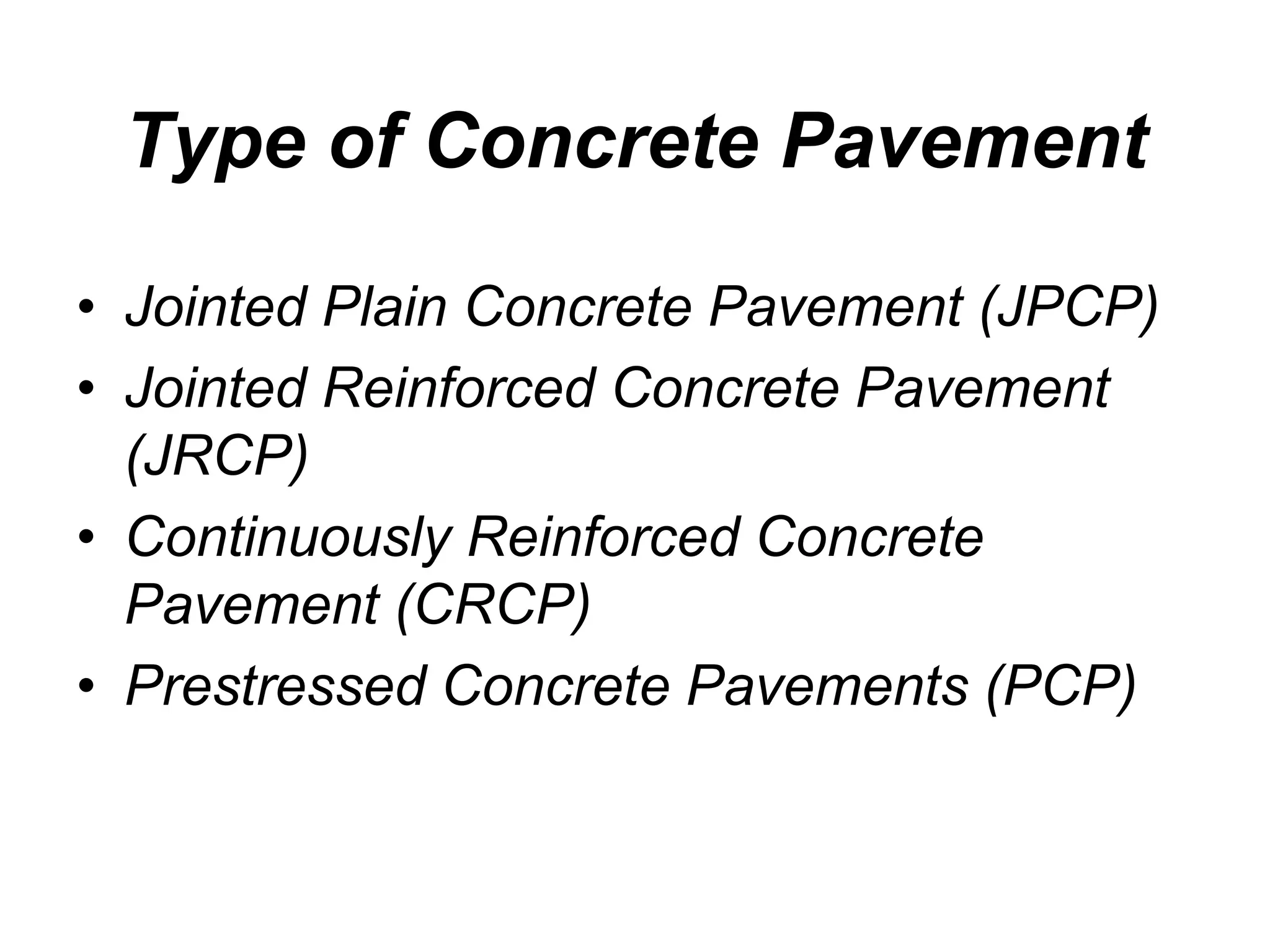 Type of Concrete Pavement

• Jointed Plain Concrete Pavement (JPCP)
• Jointed Reinforced Concrete Pavement (JRCP)
• Continuously Reinforced Concrete Pavement (CRCP)
• Prestressed Concrete Pavements (PCP)